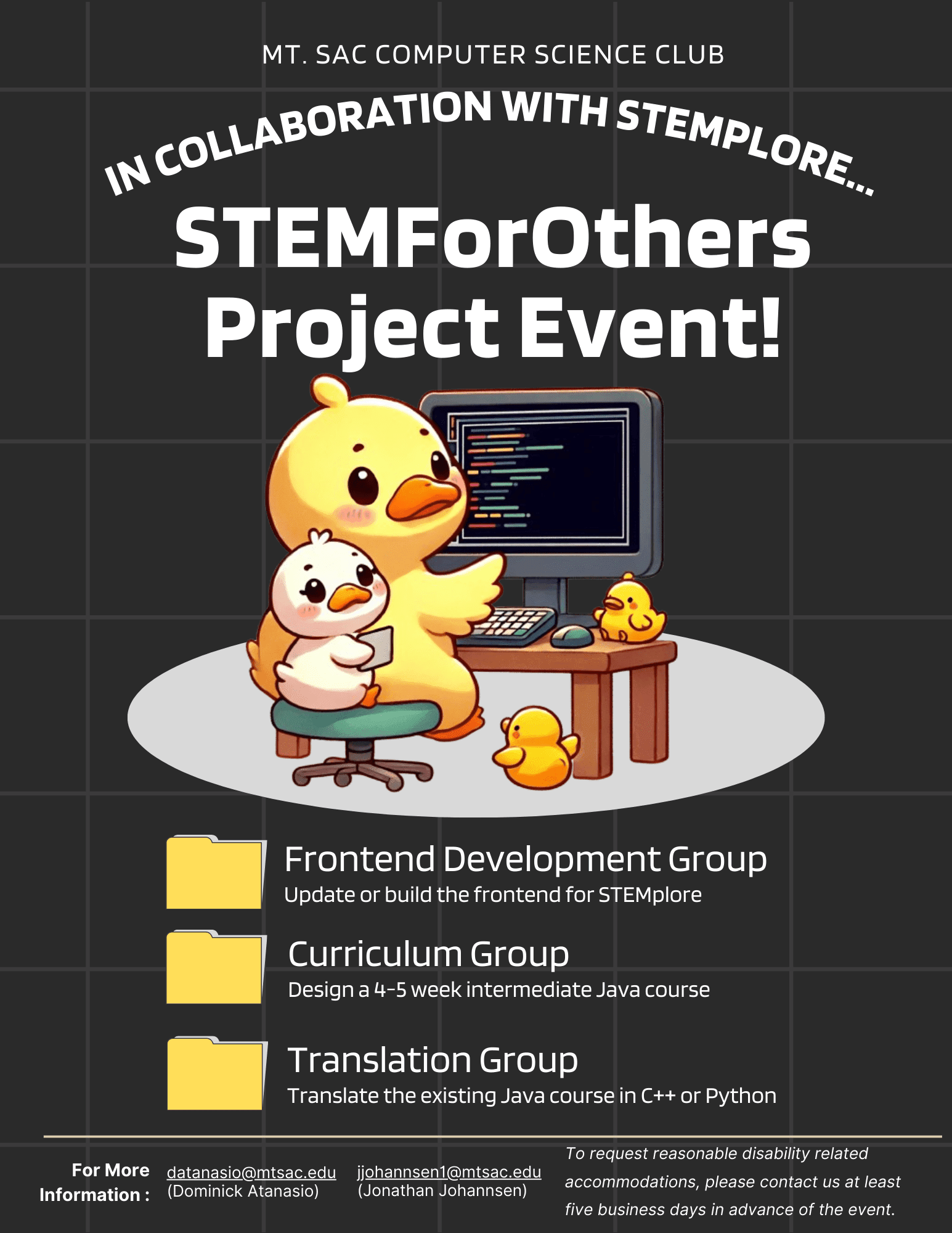 MT. SAC COMPUTER SCIENCE CLUB

IN COLLABORATION WITH STEMPLORE...

STEMForOthers Project Event!

Frontend Development Group
Update or build the frontend for STEMplore

Curriculum Group
Design a 4-5 week intermediate Java course

Translation Group
Translate the existing Java course in C++ or Python

For More Information :

datanasio@mtsac.edu
(Dominick Atanasio)

jjohannsen1@mtsac.edu
(Jonathan Johannsen)

To request reasonable disability related accommodations, please contact us at least five business days in advance of the event.